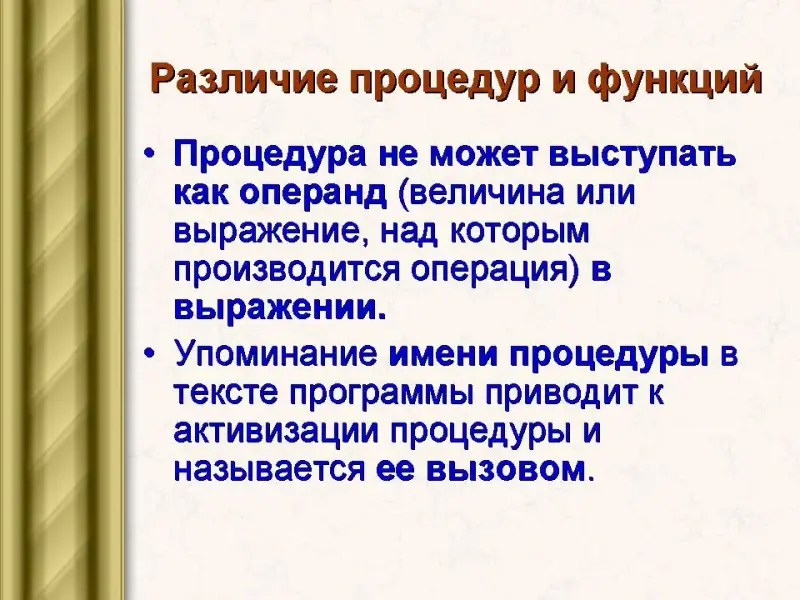 Различие процедур и функций

• Процедура не может выступать как операнд (величина или выражение, над которым производится операция) в выражении.

• Упоминание имени процедуры в тексте программы приводит к активизации процедуры и называется ее вызовом.